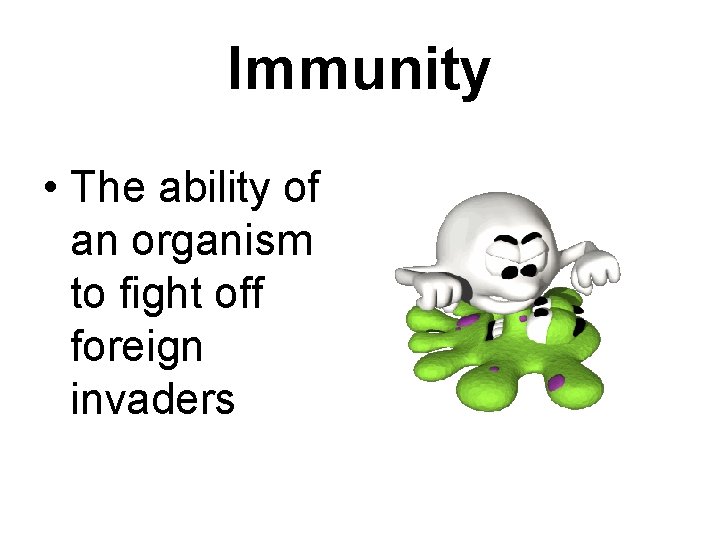 Immunity

• The ability of an organism to fight off foreign invaders